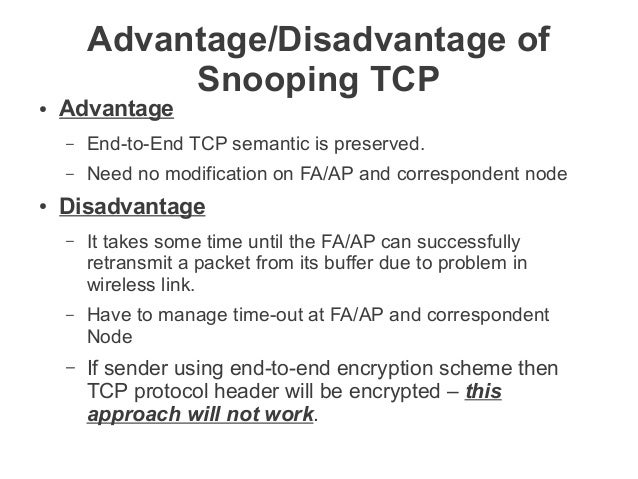 Advantage/Disadvantage of Snooping TCP

• Advantage

– End-to-End TCP semantic is preserved.

– Need no modification on FA/AP and correspondent node

• Disadvantage

– It takes some time until the FA/AP can successfully retransmit a packet from its buffer due to problem in wireless link.

– Have to manage time-out at FA/AP and correspondent Node

– If sender using end-to-end encryption scheme then TCP protocol header will be encrypted – this approach will not work.